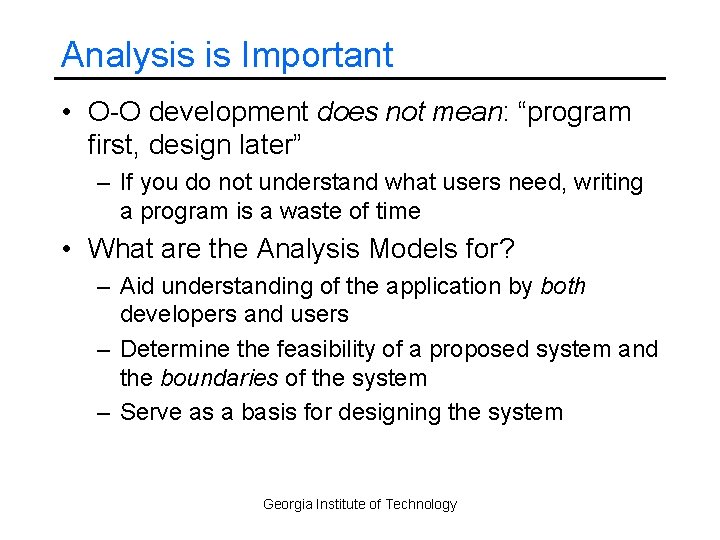 Analysis is Important

• O-O development does not mean: “program first, design later”

– If you do not understand what users need, writing a program is a waste of time

• What are the Analysis Models for?

– Aid understanding of the application by both developers and users

– Determine the feasibility of a proposed system and the boundaries of the system

– Serve as a basis for designing the system

Georgia Institute of Technology